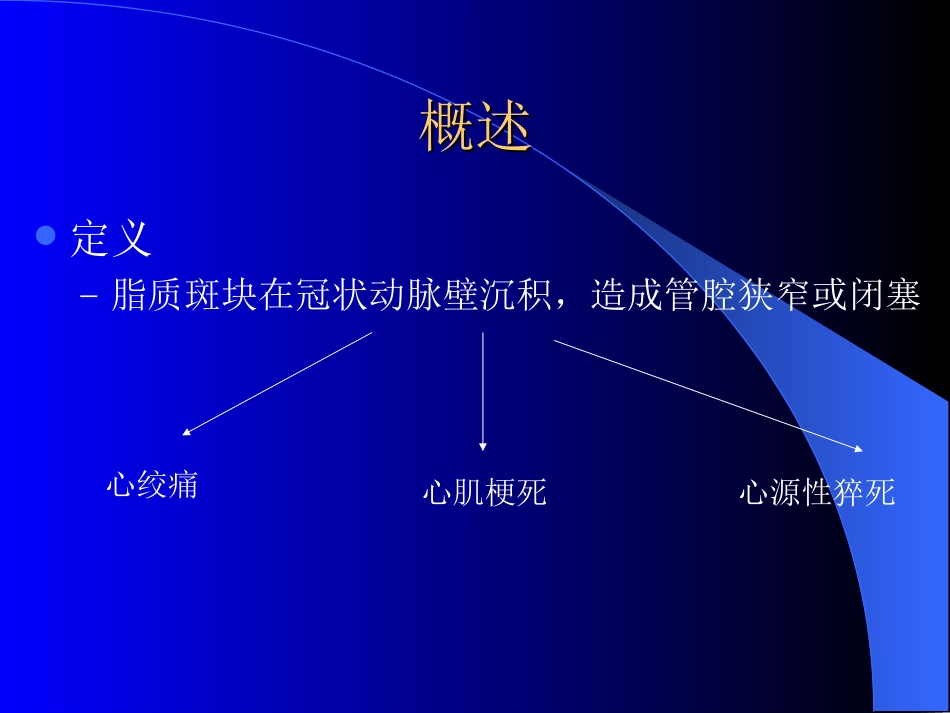 概述

定义

– 脂质斑块在冠状动脉壁沉积，造成管腔狭窄或闭塞

心绞痛

心肌梗死

心源性猝死